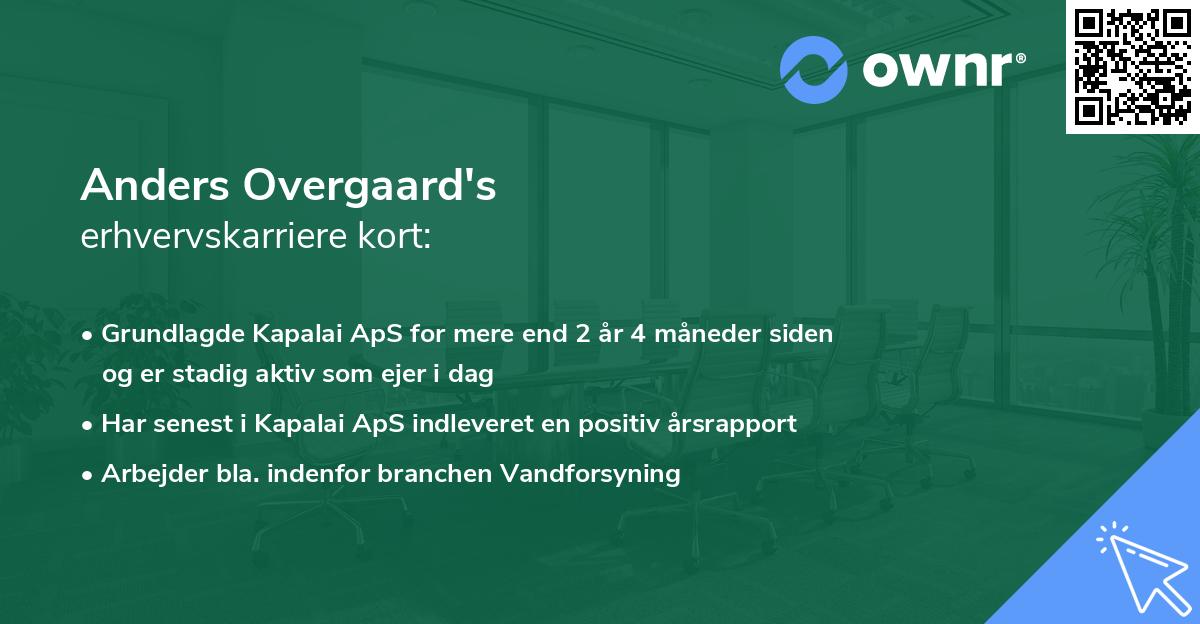 ownr®

Anders Overgaard's
erhvervskarriere kort:

• Grundlagde Kapalai ApS for mere end 2 år 4 måneder siden og er stadig aktiv som ejer i dag
• Har senest i Kapalai ApS indleveret en positiv årsrapport
• Arbejder bla. indenfor branchen Vandforsyning